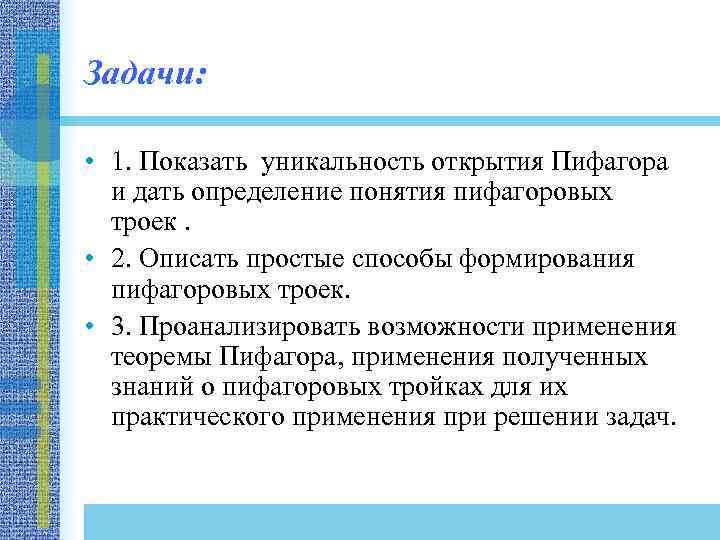 Задачи:

• 1. Показать уникальность открытия Пифагора и дать определение понятия пифагоровых троек .

• 2. Описать простые способы формирования пифагоровых троек.

• 3. Проанализировать возможности применения теоремы Пифагора, применения полученных знаний о пифагоровых тройках для их практического применения при решении задач.